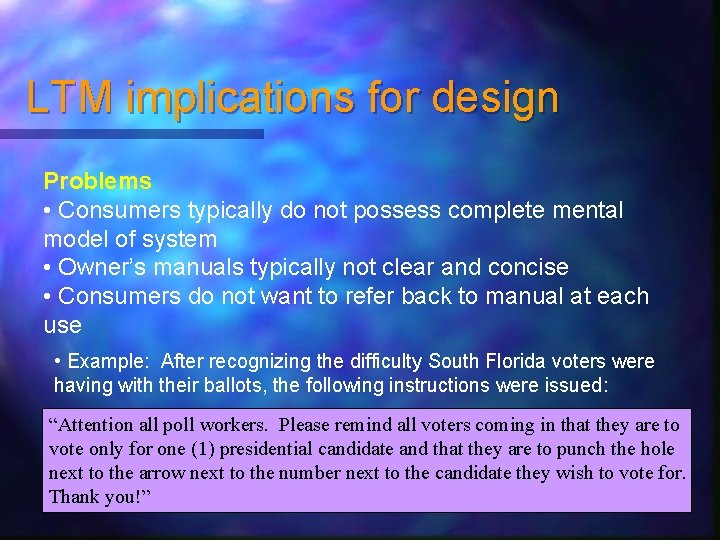 LTM implications for design

Problems
• Consumers typically do not possess complete mental model of system
• Owner's manuals typically not clear and concise
• Consumers do not want to refer back to manual at each use

• Example: After recognizing the difficulty South Florida voters were having with their ballots, the following instructions were issued:

"Attention all poll workers. Please remind all voters coming in that they are to vote only for one (1) presidential candidate and that they are to punch the hole next to the arrow next to the number next to the candidate they wish to vote for. Thank you!"